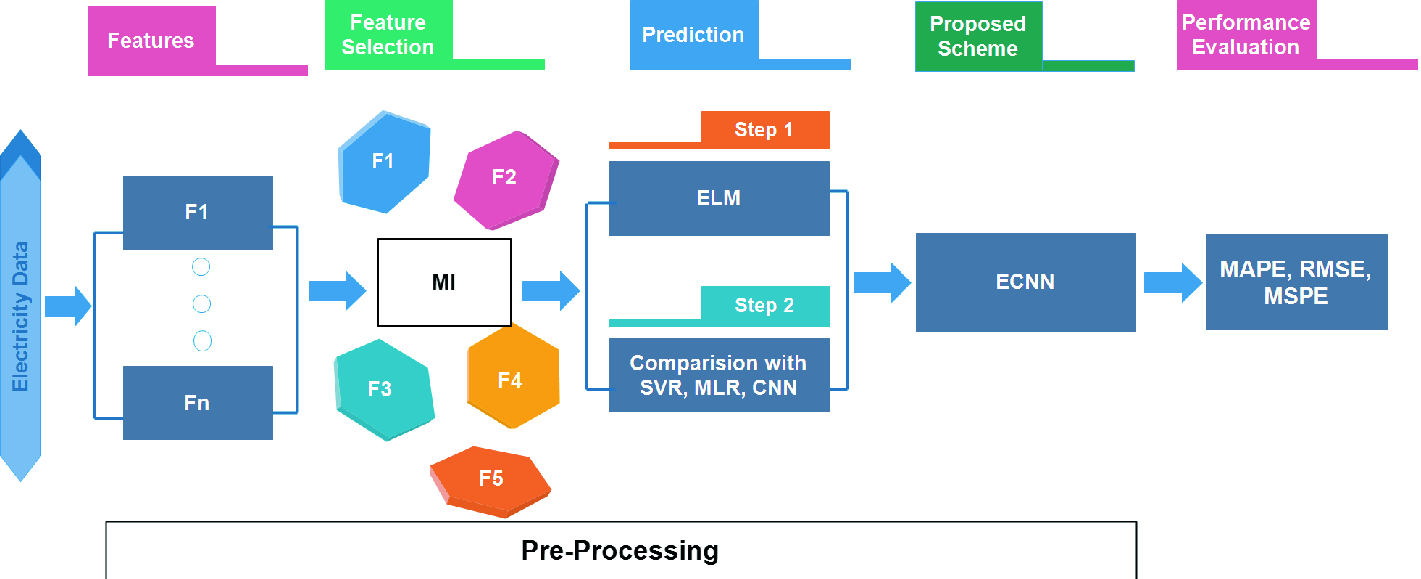 Features

Feature Selection

Prediction

Proposed Scheme

Performance Evaluation

Electricity Data

F1

Fn

F1

F2

MI

F3

F4

F5

Step 1

ELM

Step 2

Comparision with SVR, MLR, CNN

ECNN

MAPE, RMSE, MSPE

Pre-Processing